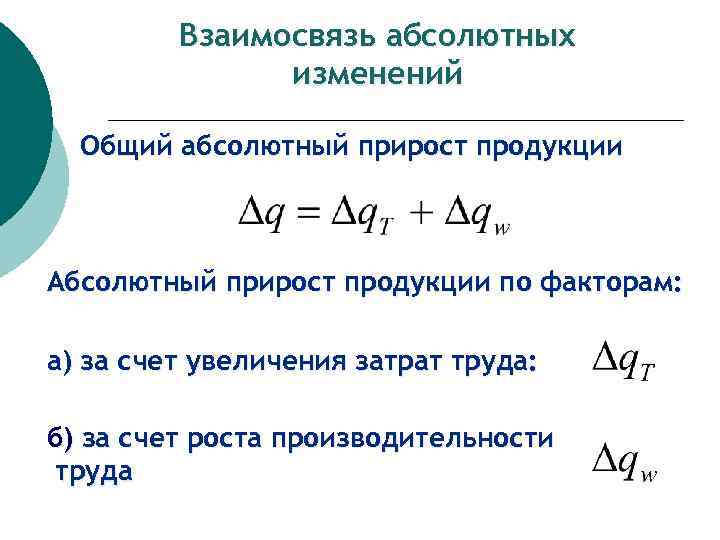 Взаимосвязь абсолютных изменений

Общий абсолютный прирост продукции

$\Delta q = \Delta q_T + \Delta q_w$

Абсолютный прирост продукции по факторам:

а) за счет увеличения затрат труда: $\Delta q_T$

б) за счет роста производительности труда $\Delta q_w$